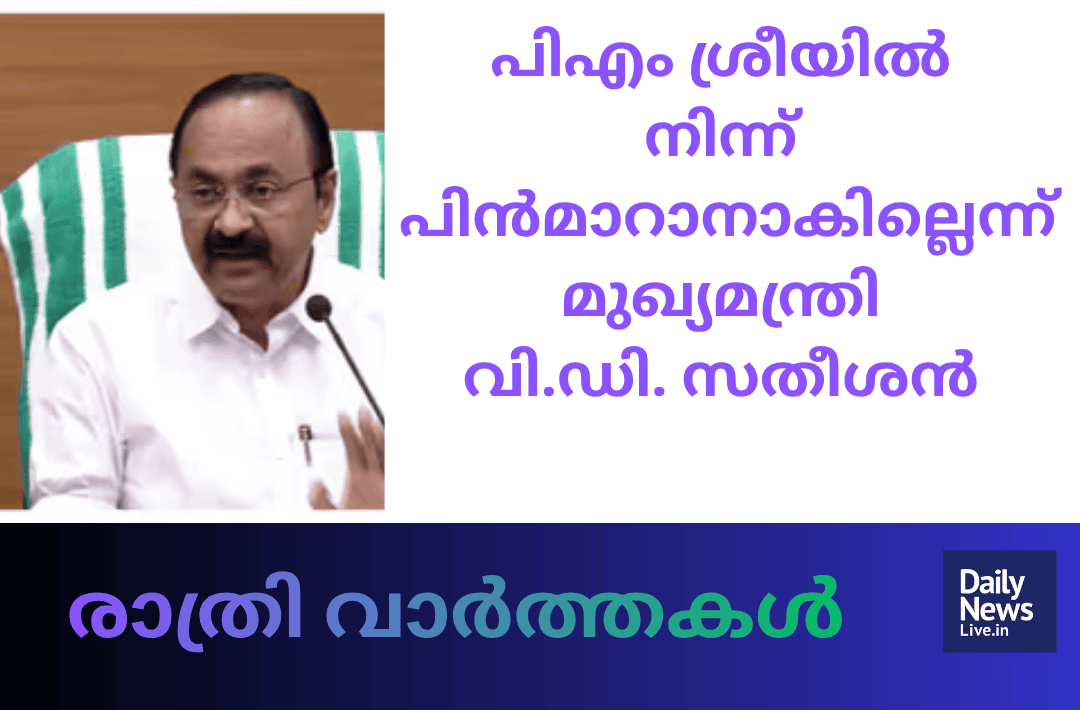 പിഎം ശ്രീയിൽ നിന്ന് പിൻമാറാനാകില്ലെന്ന് മുഖ്യമന്ത്രി വി.ഡി. സതീശൻ

രാത്രി വാർത്തകൾ

Daily News Live.in